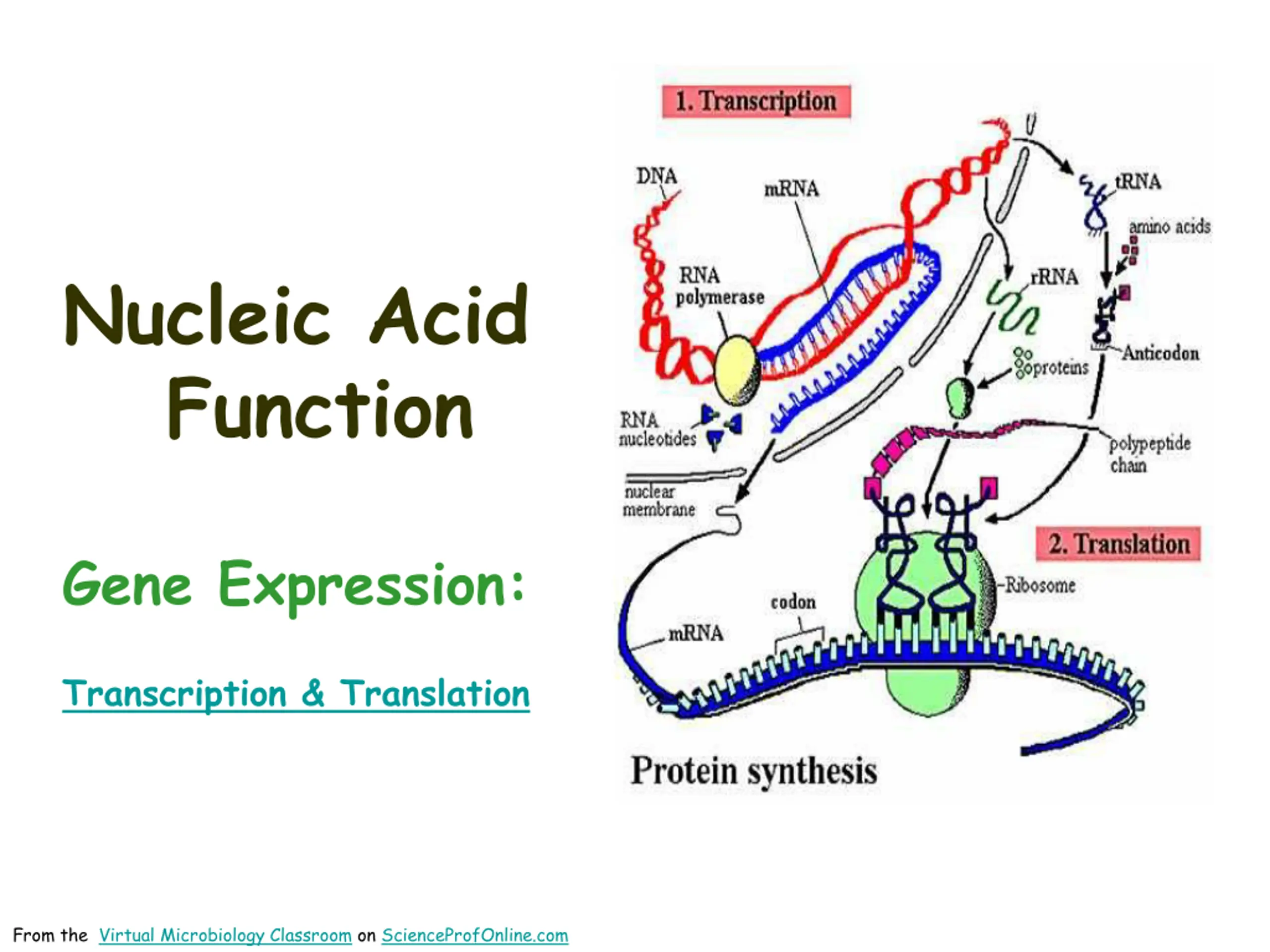 Nucleic Acid Function

Gene Expression:

Transcription & Translation

1. Transcription

DNA

mRNA

tRNA

amino acids

RNA polymerase

rRNA

Anticodon

proteins

RNA nucleotides

polypeptide chain

nuclear membrane

2. Translation

Ribosome

codon

mRNA

Protein synthesis

From the Virtual Microbiology Classroom on ScienceProfOnline.com